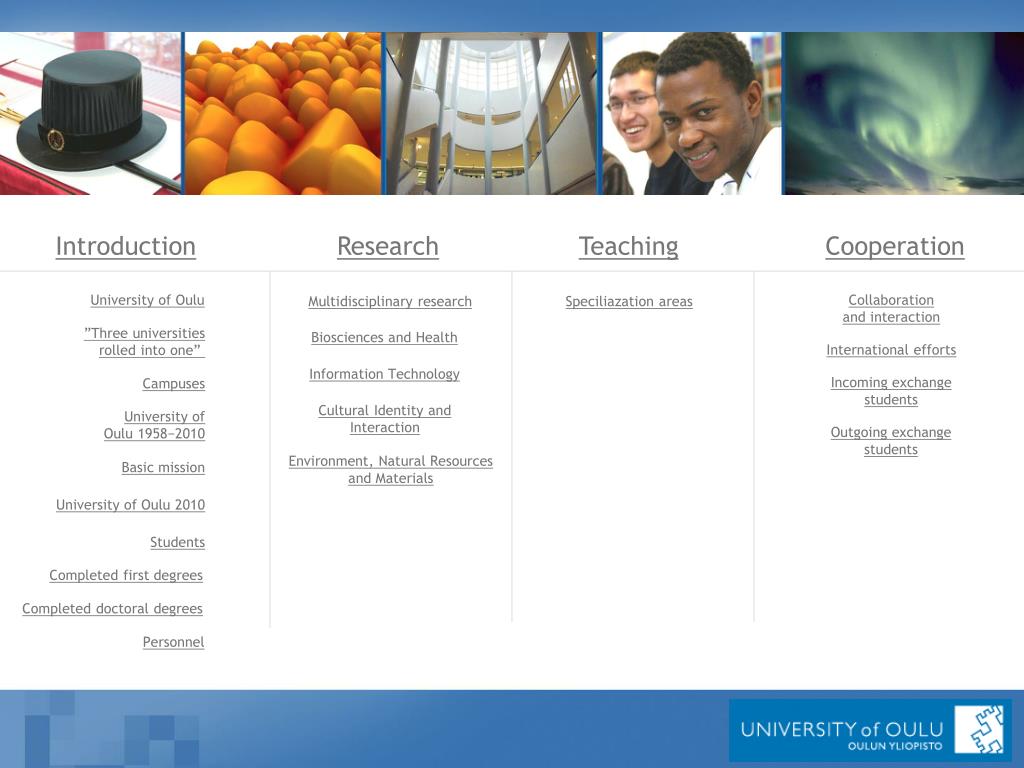 Introduction

University of Oulu

”Three universities rolled into one”

Campuses

University of Oulu 1958–2010

Basic mission

University of Oulu 2010

Students

Completed first degrees

Completed doctoral degrees

Personnel

Research

Multidisciplinary research

Biosciences and Health

Information Technology

Cultural Identity and Interaction

Environment, Natural Resources and Materials

Teaching

Speciliazation areas

Cooperation

Collaboration and interaction

International efforts

Incoming exchange students

Outgoing exchange students

UNIVERSITY of OULU
OULUN YLIOPISTO